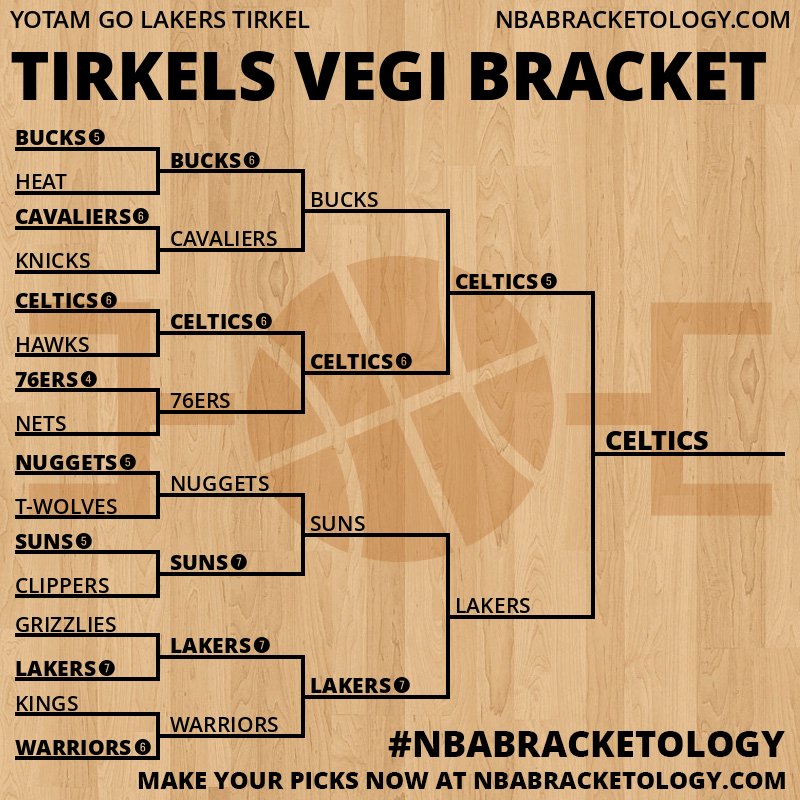 YOTAM GO LAKERS TIRKEL NBABRACKETOLOGY.COM

TIRKELS VEGI BRACKET

BUCKS 5
HEAT
CAVALIERS 6
KNICKS
CELTICS 6
HAWKS
76ERS 4
NETS
NUGGETS 5
T-WOLVES
SUNS 5
CLIPPERS
GRIZZLIES
LAKERS 7
KINGS
WARRIORS 6

BUCKS 6
CAVALIERS
CELTICS 6
76ERS
NUGGETS
SUNS 7
LAKERS 7
WARRIORS

BUCKS
CELTICS 6
SUNS
LAKERS 7

CELTICS 5
LAKERS

CELTICS

#NBABRACKETOLOGY
MAKE YOUR PICKS NOW AT NBABRACKETOLOGY.COM